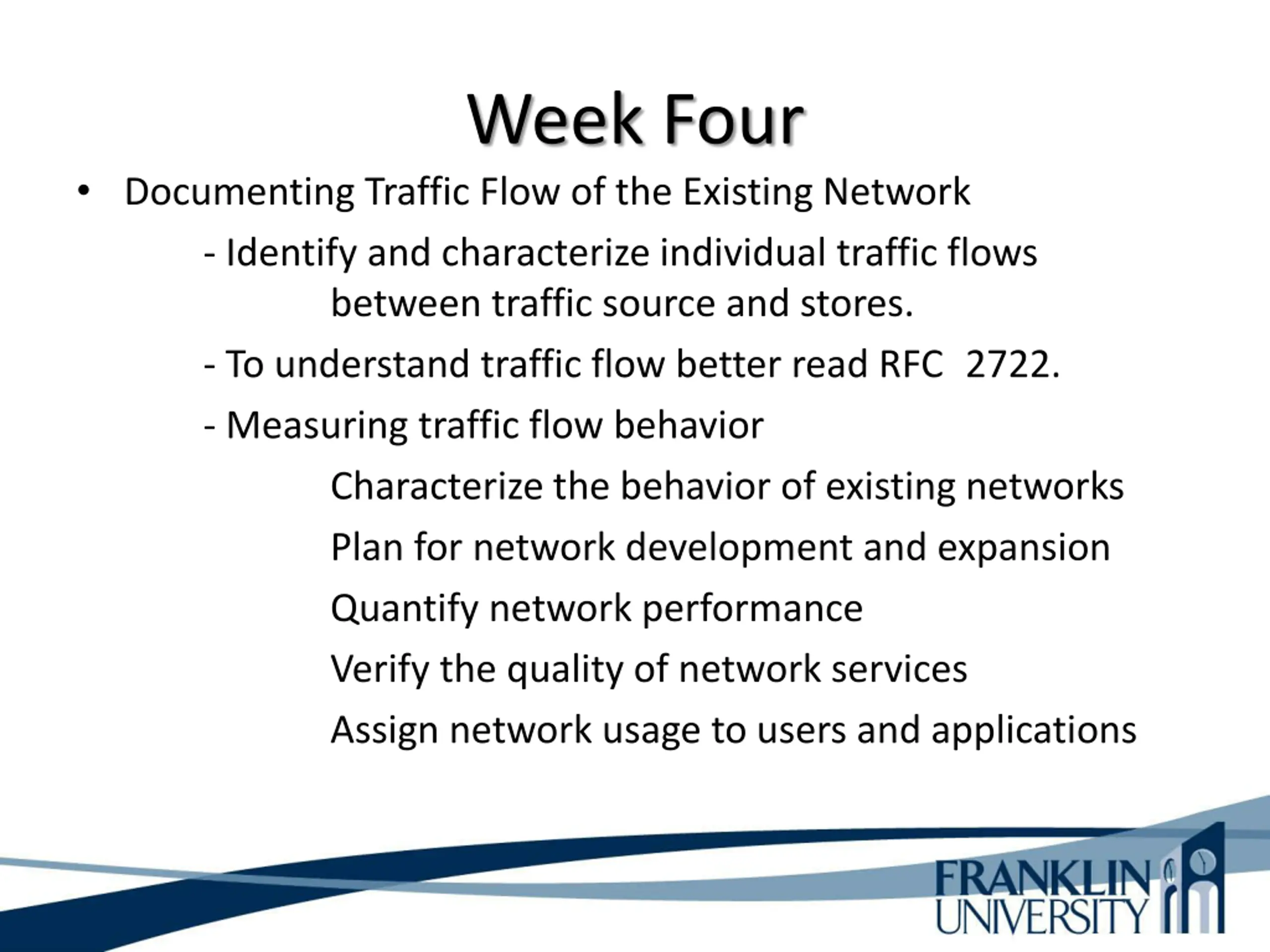 Week Four

• Documenting Traffic Flow of the Existing Network

- Identify and characterize individual traffic flows between traffic source and stores.

- To understand traffic flow better read RFC 2722.

- Measuring traffic flow behavior

Characterize the behavior of existing networks

Plan for network development and expansion

Quantify network performance

Verify the quality of network services

Assign network usage to users and applications

FRANKLIN UNIVERSITY